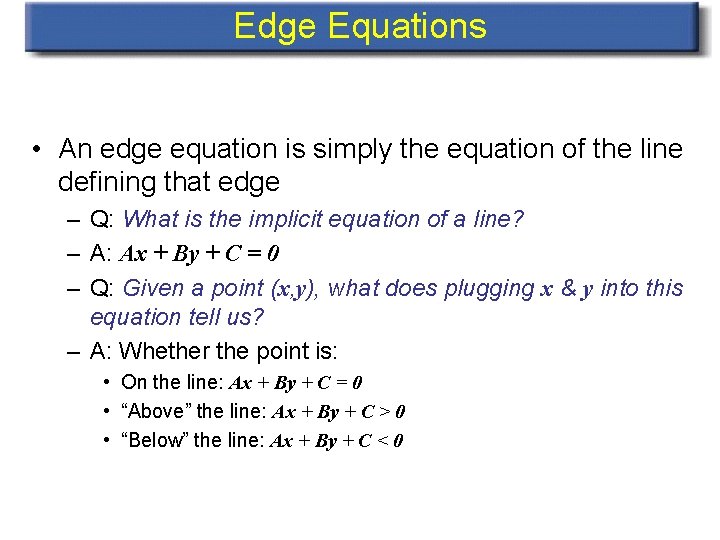 Edge Equations

• An edge equation is simply the equation of the line defining that edge

– Q: What is the implicit equation of a line?

– A: $Ax + By + C = 0$

– Q: Given a point $(x,y)$, what does plugging $x$ & $y$ into this equation tell us?

– A: Whether the point is:

• On the line: $Ax + By + C = 0$

• “Above” the line: $Ax + By + C > 0$

• “Below” the line: $Ax + By + C < 0$